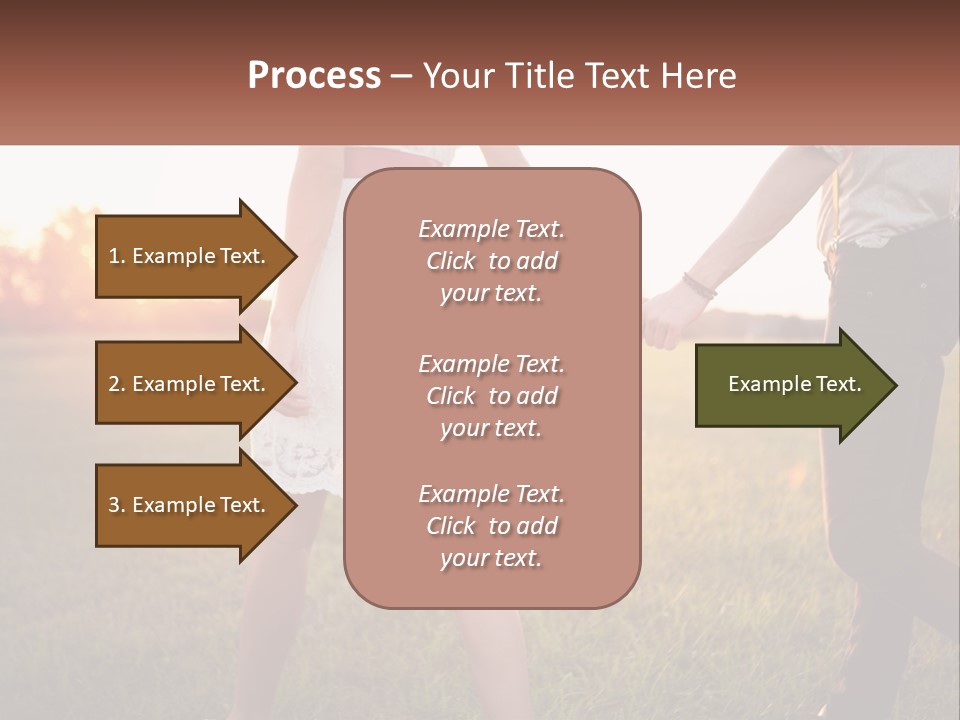 Process – Your Title Text Here

1. Example Text.

2. Example Text.

3. Example Text.

Example Text. Click to add your text.

Example Text. Click to add your text.

Example Text. Click to add your text.

Example Text.